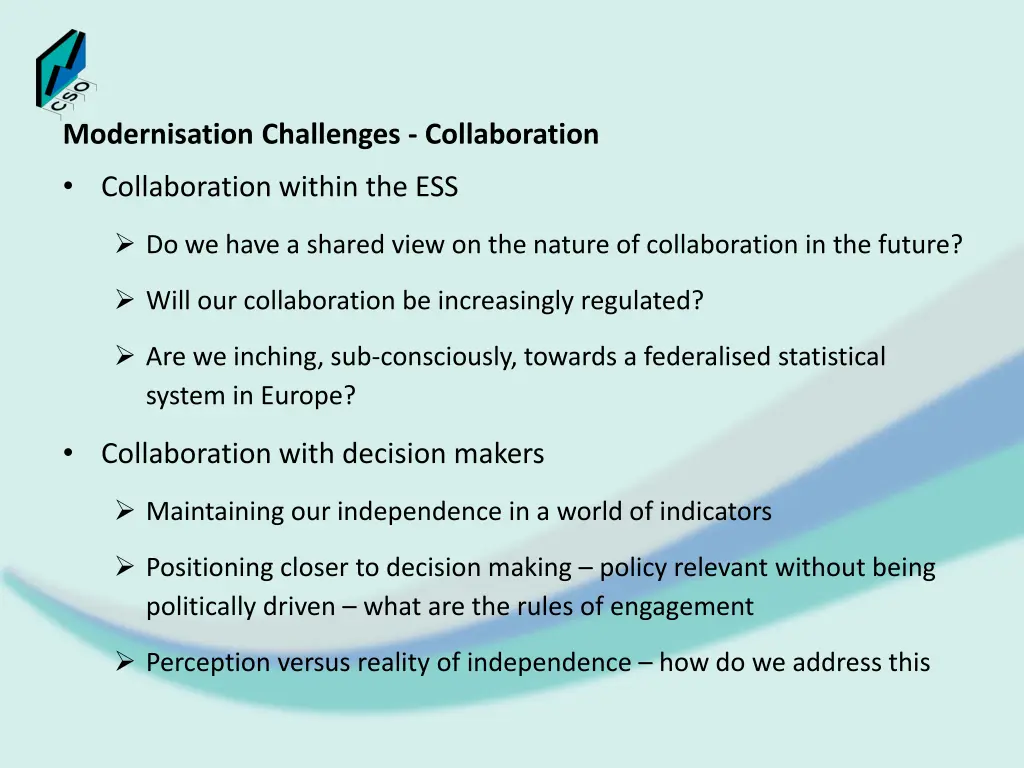 CSO

Modernisation Challenges - Collaboration

• Collaboration within the ESS

➢ Do we have a shared view on the nature of collaboration in the future?

➢ Will our collaboration be increasingly regulated?

➢ Are we inching, sub-consciously, towards a federalised statistical system in Europe?

• Collaboration with decision makers

➢ Maintaining our independence in a world of indicators

➢ Positioning closer to decision making – policy relevant without being politically driven – what are the rules of engagement

➢ Perception versus reality of independence – how do we address this